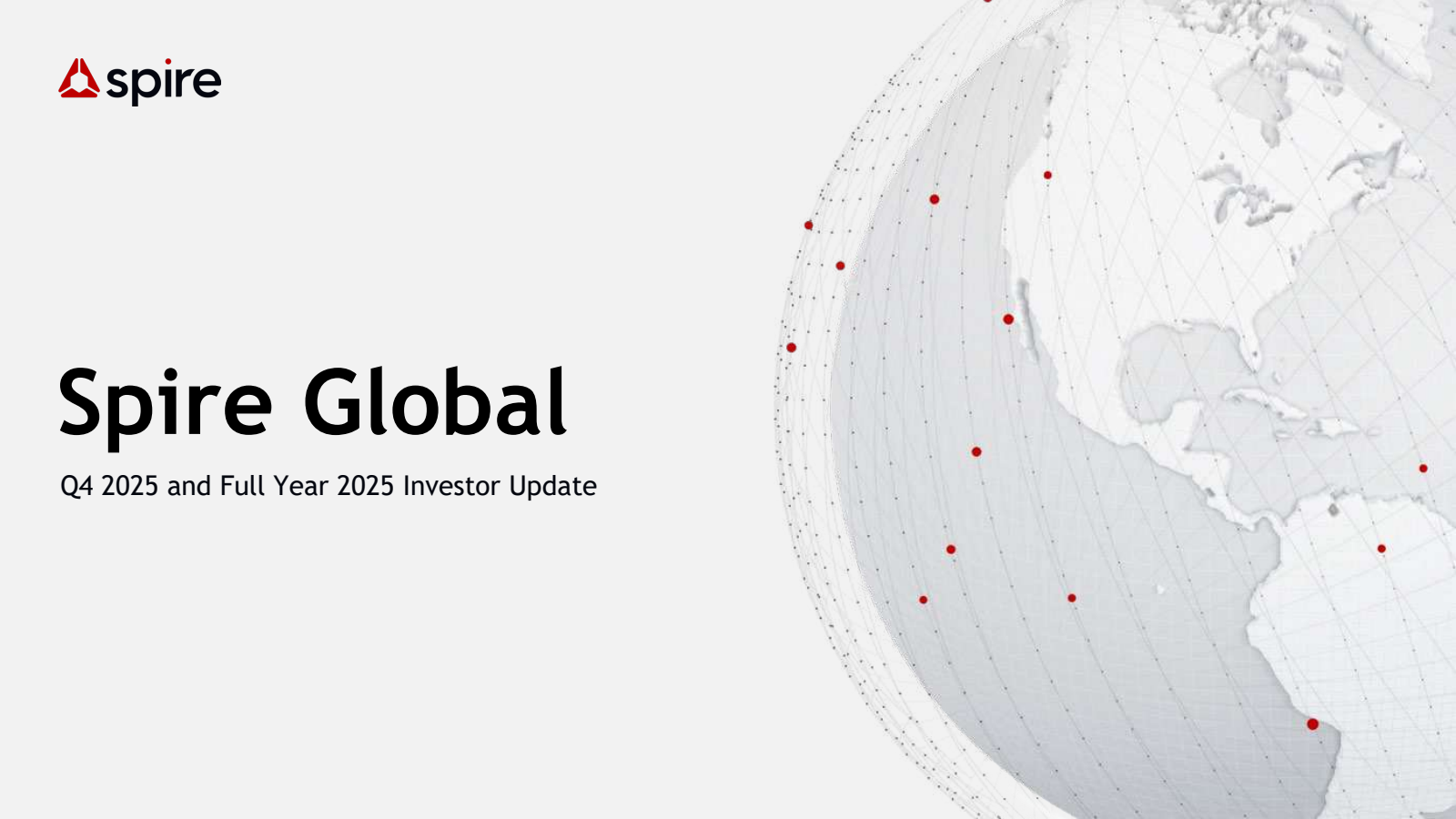 spire

Spire Global

Q4 2025 and Full Year 2025 Investor Update